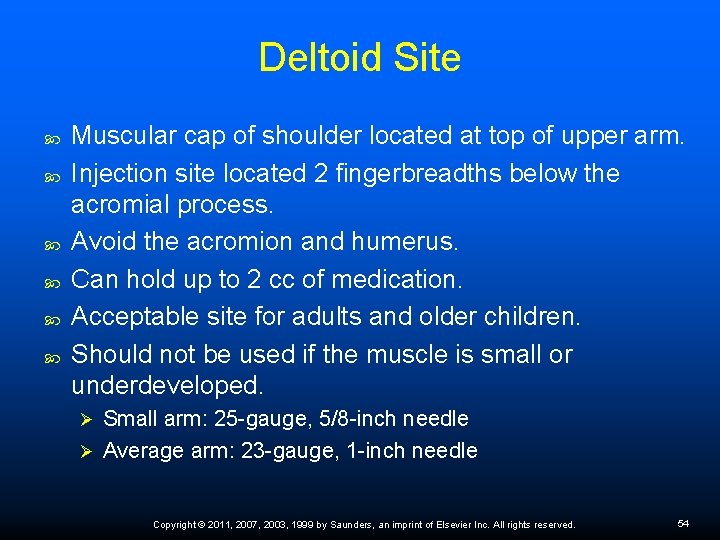 Deltoid Site

Muscular cap of shoulder located at top of upper arm.

Injection site located 2 fingerbreadths below the acromial process.

Avoid the acromion and humerus.

Can hold up to 2 cc of medication.

Acceptable site for adults and older children.

Should not be used if the muscle is small or underdeveloped.

Small arm: 25-gauge, 5/8-inch needle

Average arm: 23-gauge, 1-inch needle

Copyright © 2011, 2007, 2003, 1999 by Saunders, an imprint of Elsevier Inc. All rights reserved.

54